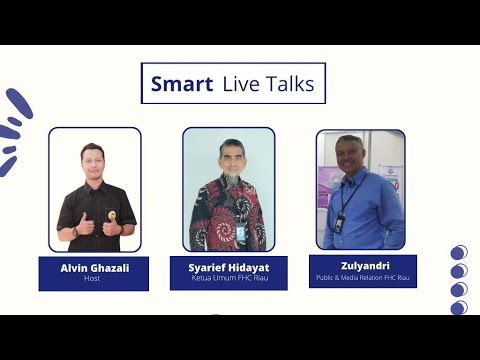 Smart Live Talks

Alvin Ghazali
Host

Syarief Hidayat
Ketua Umum FHC Riau

Zulyandri
Public & Media Relation FHC Riau